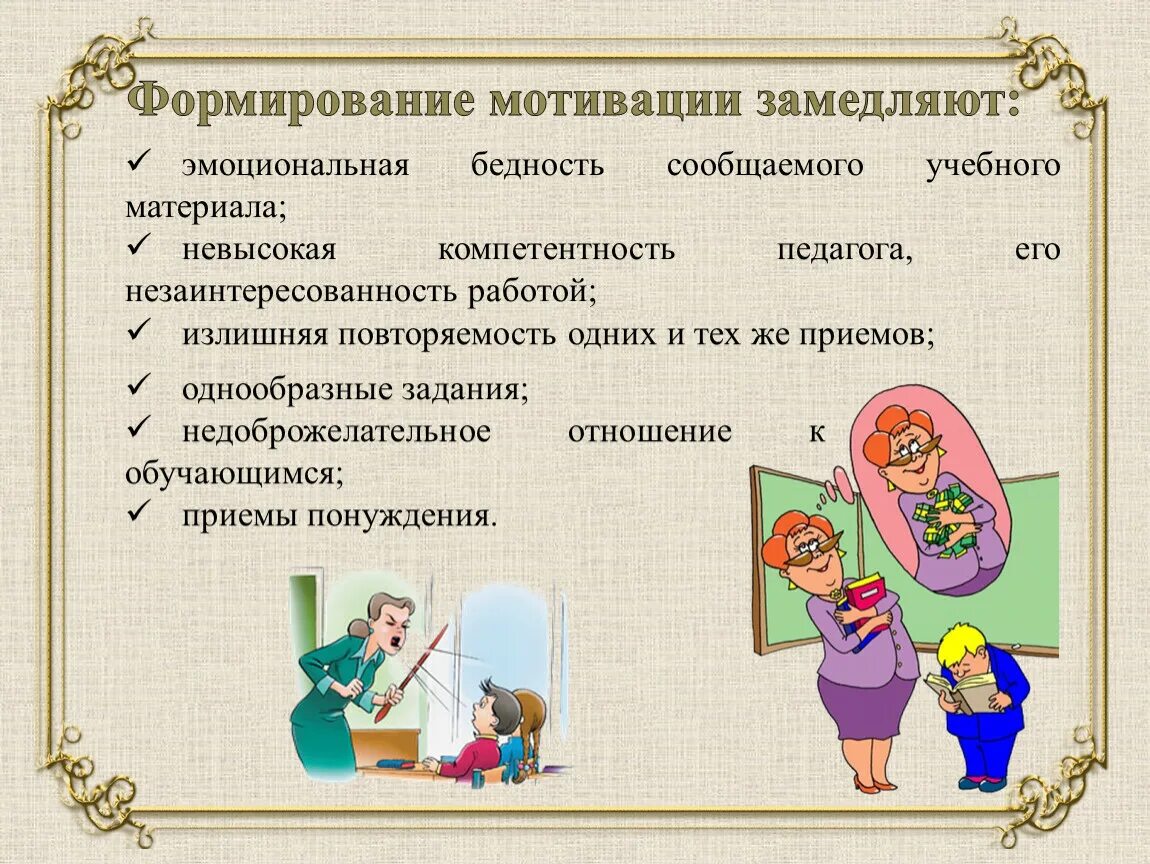 Формирование мотивации замедляют:

✓ эмоциональная бедность сообщаемого учебного материала;
✓ невысокая компетентность педагога, его незаинтересованность работой;
✓ излишняя повторяемость одних и тех же приемов;
✓ однообразные задания;
✓ недоброжелательное отношение к обучающимся;
✓ приемы понуждения.